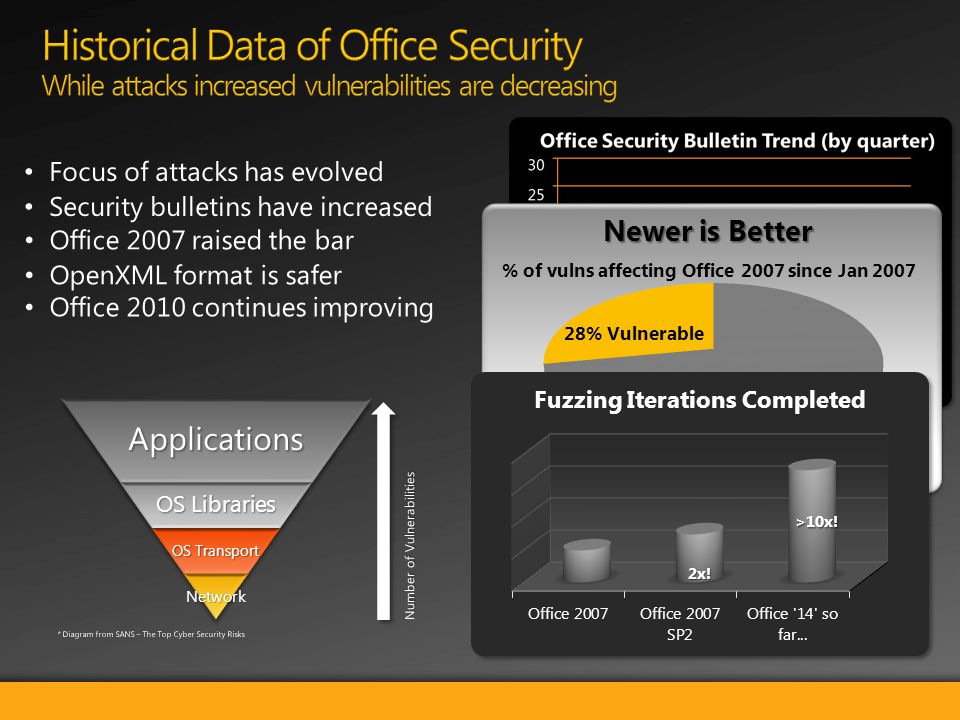 Historical Data of Office Security
While attacks increased vulnerabilities are decreasing

• Focus of attacks has evolved
• Security bulletins have increased
• Office 2007 raised the bar
• OpenXML format is safer
• Office 2010 continues improving

Office Security Bulletin Trend (by quarter)
30
25

Newer is Better
% of vulns affecting Office 2007 since Jan 2007
28% Vulnerable

Fuzzing Iterations Completed
2x!
>10x!
Office 2007
Office 2007 SP2
Office '14' so far…

Applications
OS Libraries
OS Transport
Network
Number of Vulnerabilities

* Diagram from SANS – The Top Cyber Security Risks